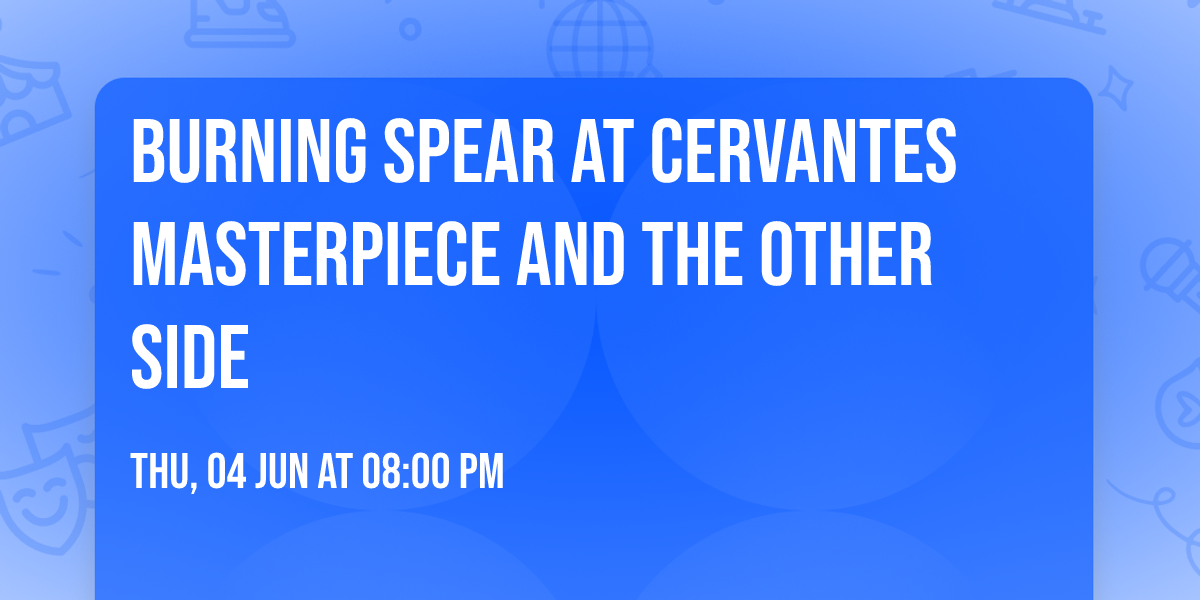 BURNING SPEAR AT CERVANTES MASTERPIECE AND THE OTHER SIDE

THU, 04 JUN AT 08:00 PM